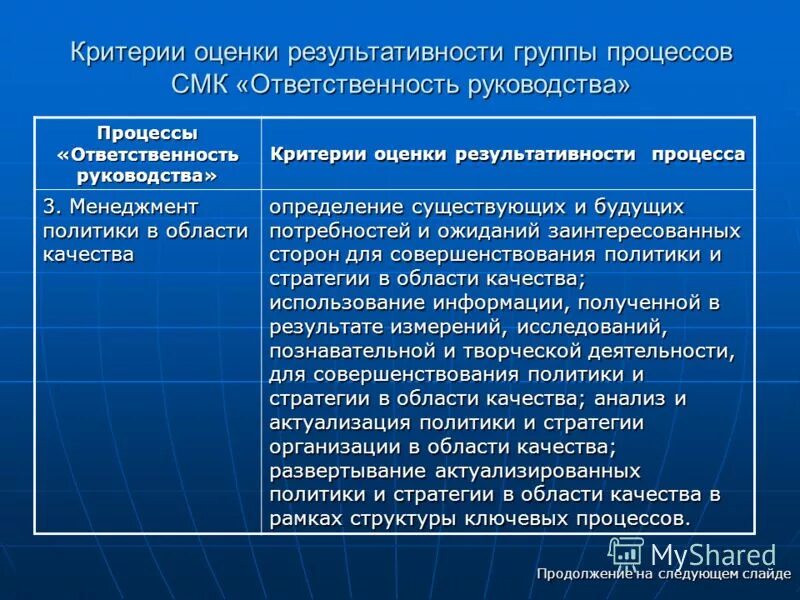 Критерии оценки результативности группы процессов СМК «Ответственность руководства»

| Процессы «Ответственность руководства» | Критерии оценки результативности процесса |
|---|---|
| 3. Менеджмент политики в области качества | определение существующих и будущих потребностей и ожиданий заинтересованных сторон для совершенствования политики и стратегии в области качества; использование информации, полученной в результате измерений, исследований, познавательной и творческой деятельности, для совершенствования политики и стратегии в области качества; анализ и актуализация политики и стратегии организации в области качества; развертывание актуализированных политики и стратегии в области качества в рамках структуры ключевых процессов. |

MyShared

Продолжение на следующем слайде